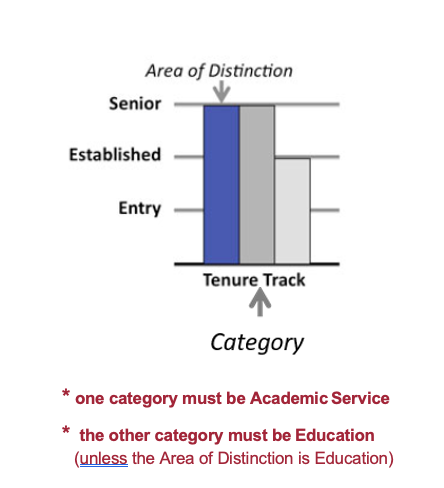 Area of Distinction

Senior

Established

Entry

Tenure Track

Category

* one category must be Academic Service

* the other category must be Education (unless the Area of Distinction is Education)